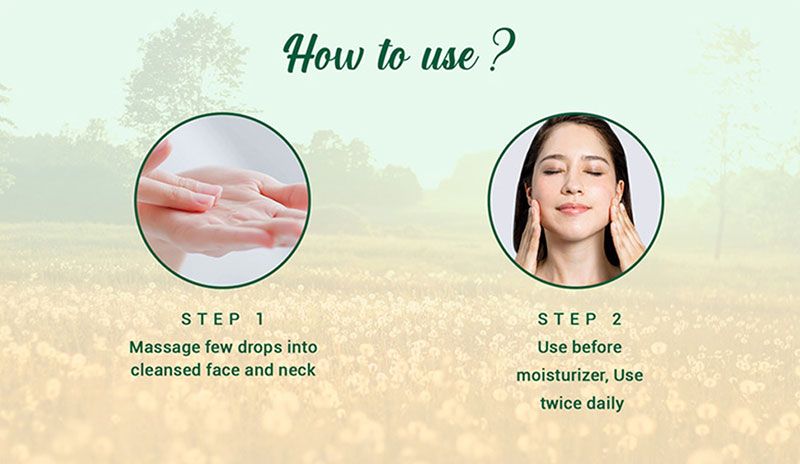 How to use ?

STEP 1
Massage few drops into cleansed face and neck

STEP 2
Use before moisturizer, Use twice daily